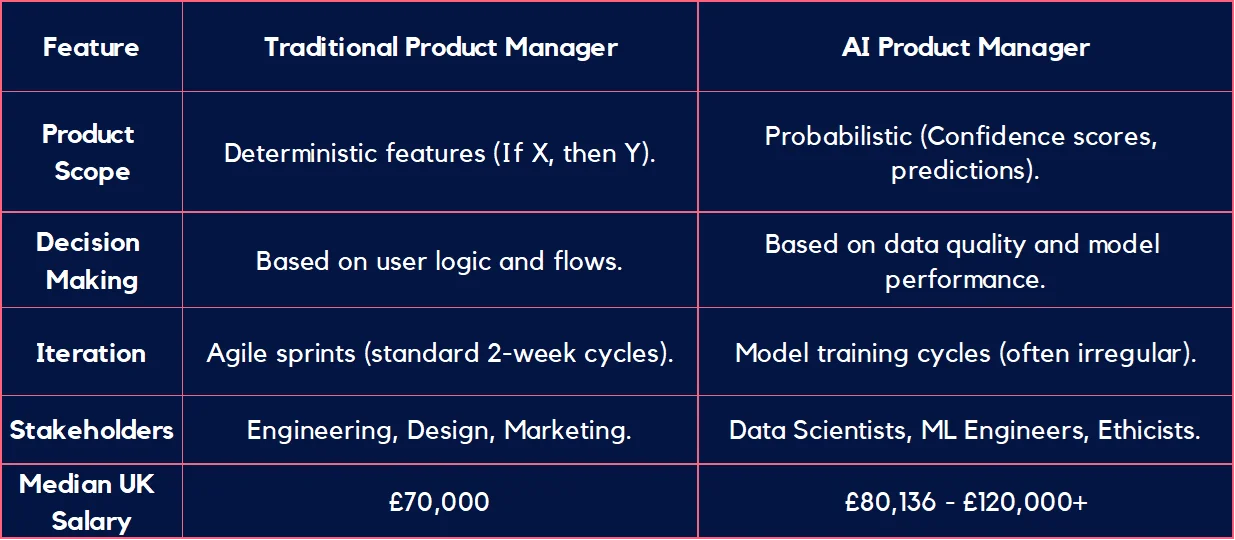 | Feature | Traditional Product Manager | AI Product Manager |
|---|---|---|
| Product Scope | Deterministic features (If X, then Y). | Probabilistic (Confidence scores, predictions). |
| Decision Making | Based on user logic and flows. | Based on data quality and model performance. |
| Iteration | Agile sprints (standard 2-week cycles). | Model training cycles (often irregular). |
| Stakeholders | Engineering, Design, Marketing. | Data Scientists, ML Engineers, Ethicists. |
| Median UK Salary | £70,000 | £80,136 - £120,000+ |